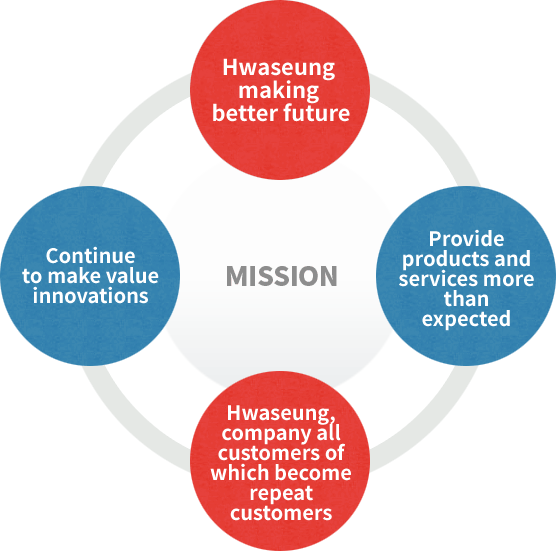 Hwaseung making better future

Continue to make value innovations

MISSION

Provide products and services more than expected

Hwaseung, company all customers of which become repeat customers